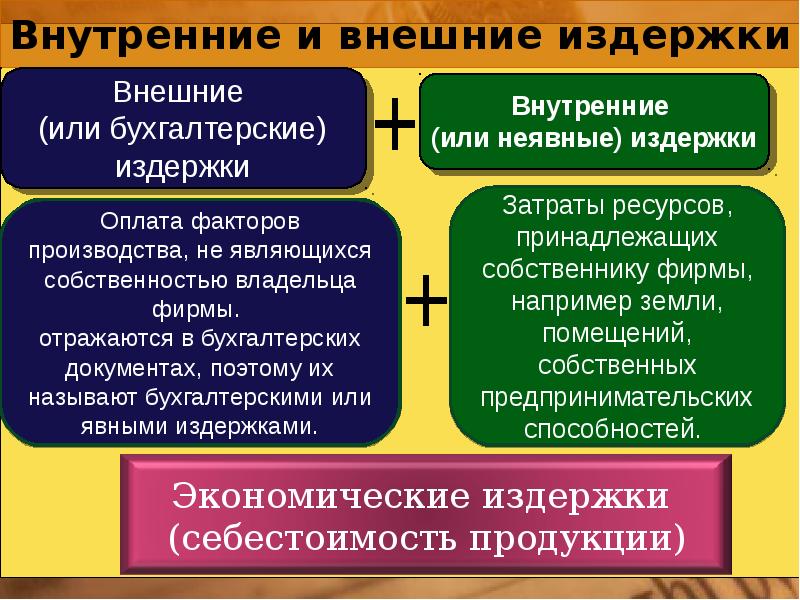 Внутренние и внешние издержки

Внешние (или бухгалтерские) издержки

+

Внутренние (или неявные) издержки

Оплата факторов производства, не являющихся собственностью владельца фирмы. отражаются в бухгалтерских документах, поэтому их называют бухгалтерскими или явными издержками.

+

Затраты ресурсов, принадлежащих собственнику фирмы, например земли, помещений, собственных предпринимательских способностей.

Экономические издержки (себестоимость продукции)